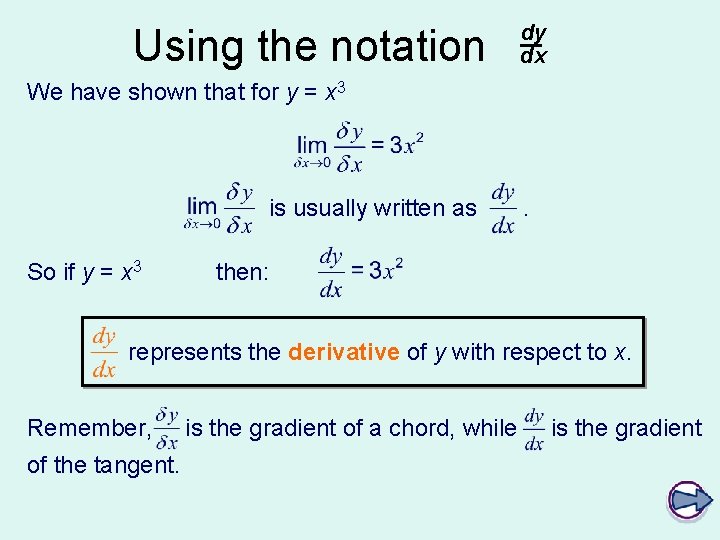 Using the notation $\frac{dy}{dx}$

We have shown that for $y = x^3$

$\lim_{\delta x \to 0} \frac{\delta y}{\delta x} = 3x^2$

$\lim_{\delta x \to 0} \frac{\delta y}{\delta x}$ is usually written as $\frac{dy}{dx}$.

So if $y = x^3$ then: $\frac{dy}{dx} = 3x^2$

$\frac{dy}{dx}$ represents the derivative of $y$ with respect to $x$.

Remember, $\frac{\delta y}{\delta x}$ is the gradient of a chord, while $\frac{dy}{dx}$ is the gradient of the tangent.